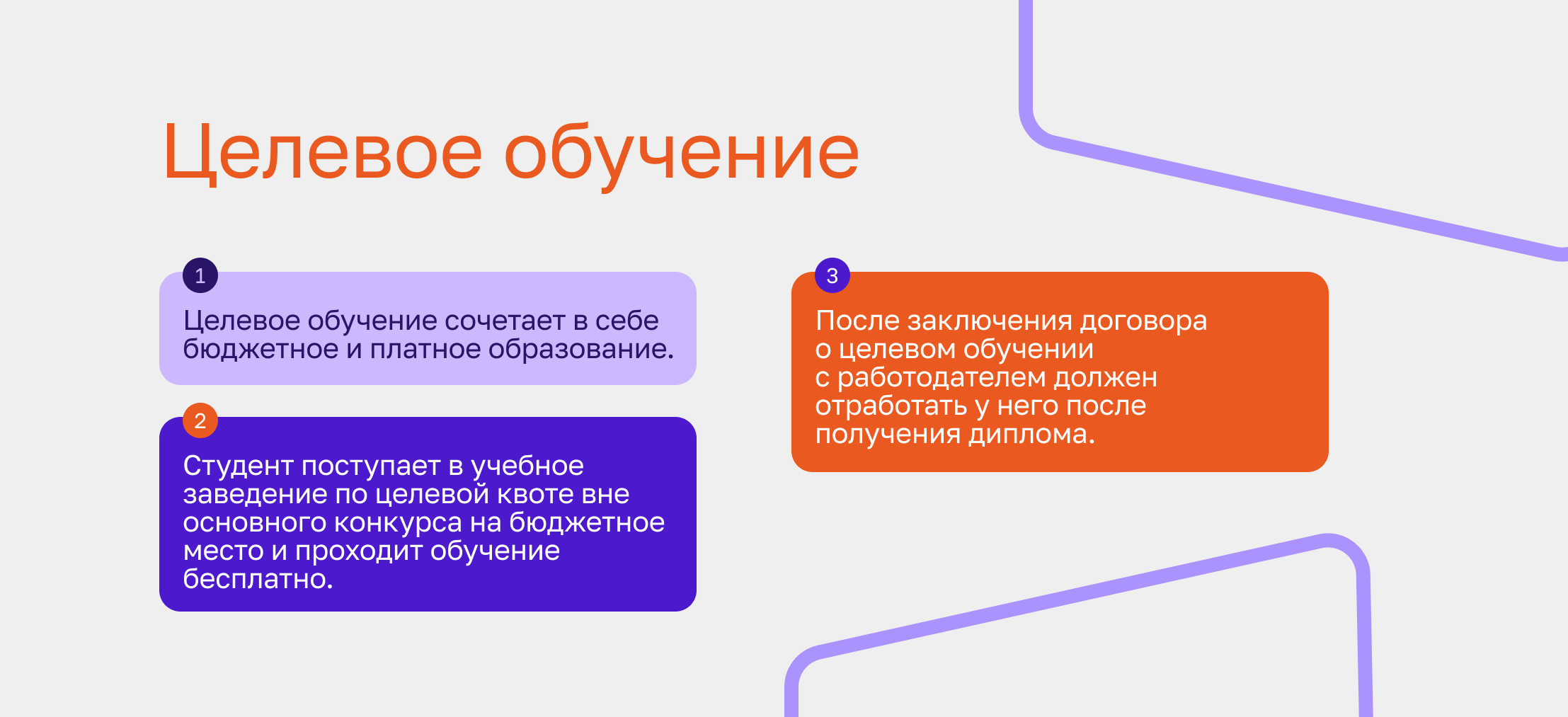 Целевое обучение

1

Целевое обучение сочетает в себе бюджетное и платное образование.

2

Студент поступает в учебное заведение по целевой квоте вне основного конкурса на бюджетное место и проходит обучение бесплатно.

3

После заключения договора о целевом обучении с работодателем должен отработать у него после получения диплома.